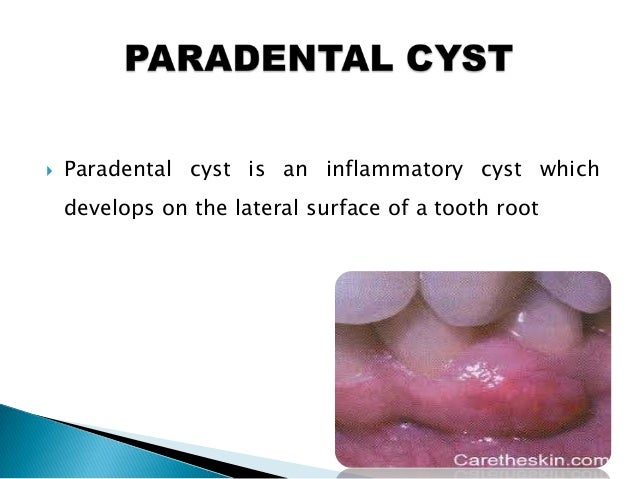 PARADENTAL CYST

Paradental cyst is an inflammatory cyst which develops on the lateral surface of a tooth root

Caretheskin.com